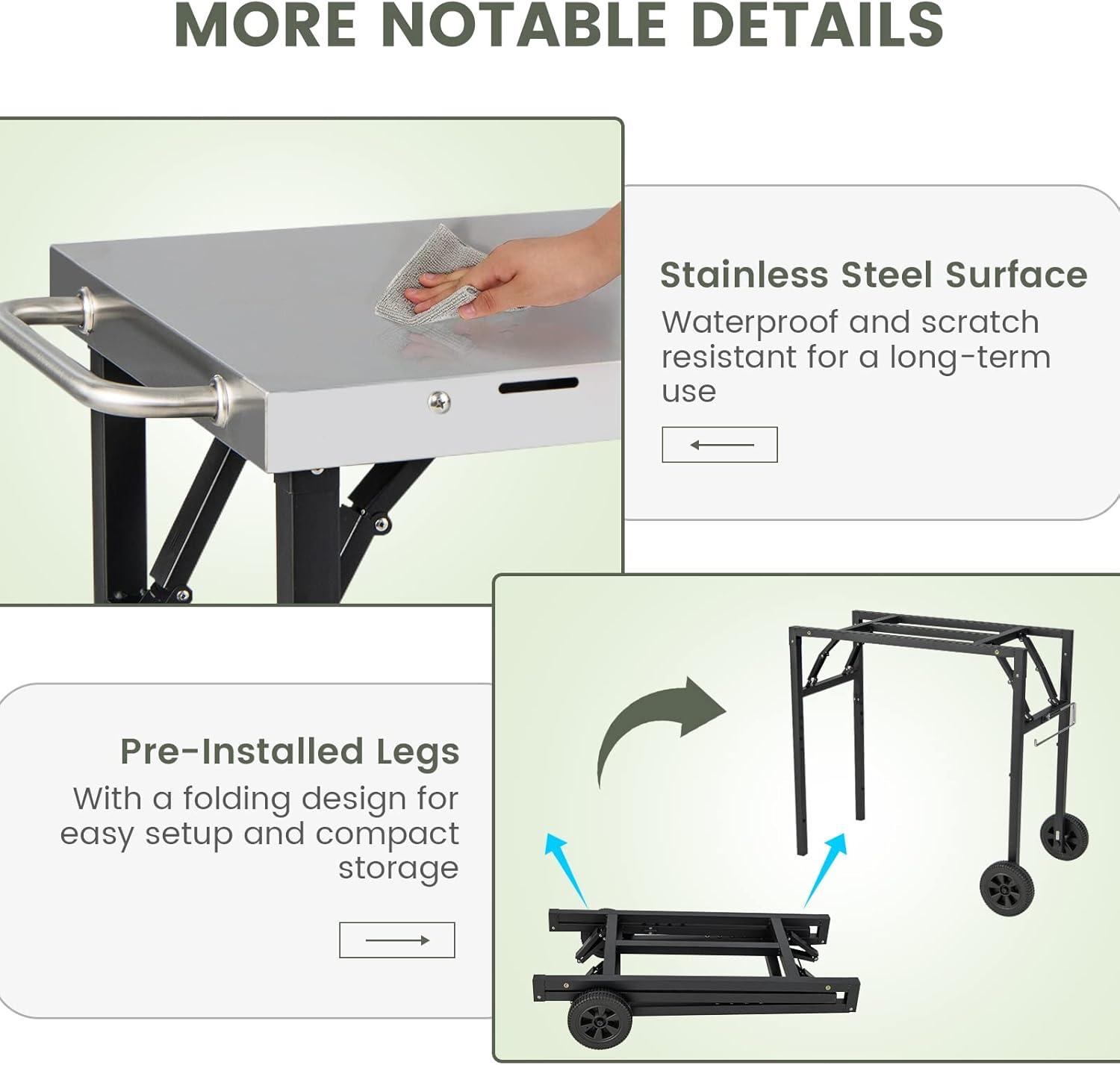 MORE NOTABLE DETAILS

Stainless Steel Surface
Waterproof and scratch resistant for a long-term use

Pre-Installed Legs
With a folding design for easy setup and compact storage